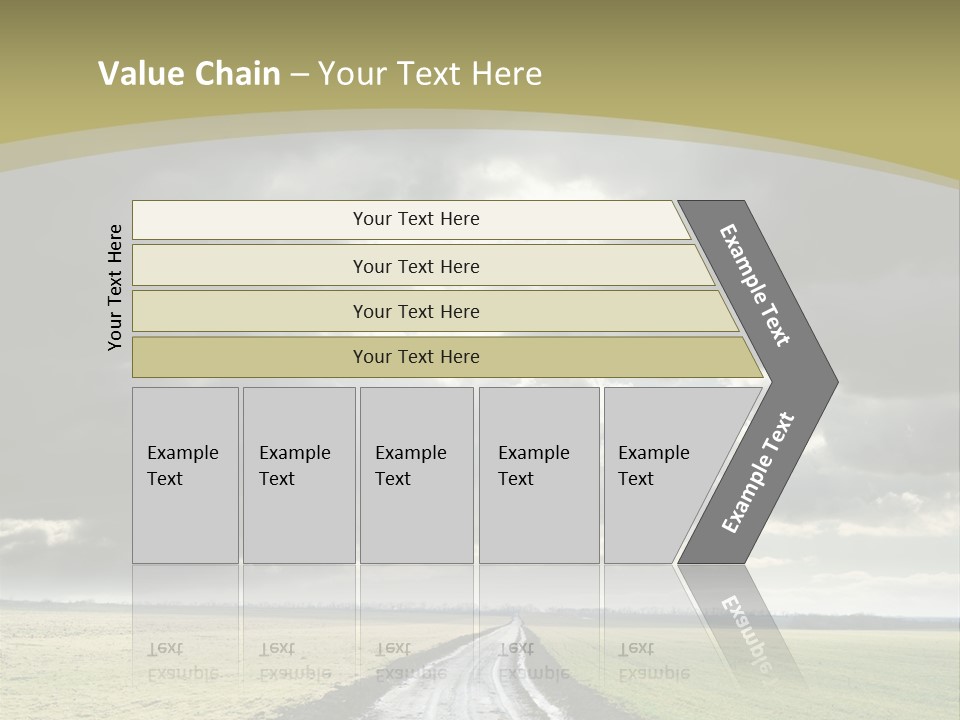 Value Chain – Your Text Here

Your Text Here

Your Text Here

Your Text Here

Your Text Here

Your Text Here

Example Text

Example Text

Example Text

Example Text

Example Text

Example Text

Example Text